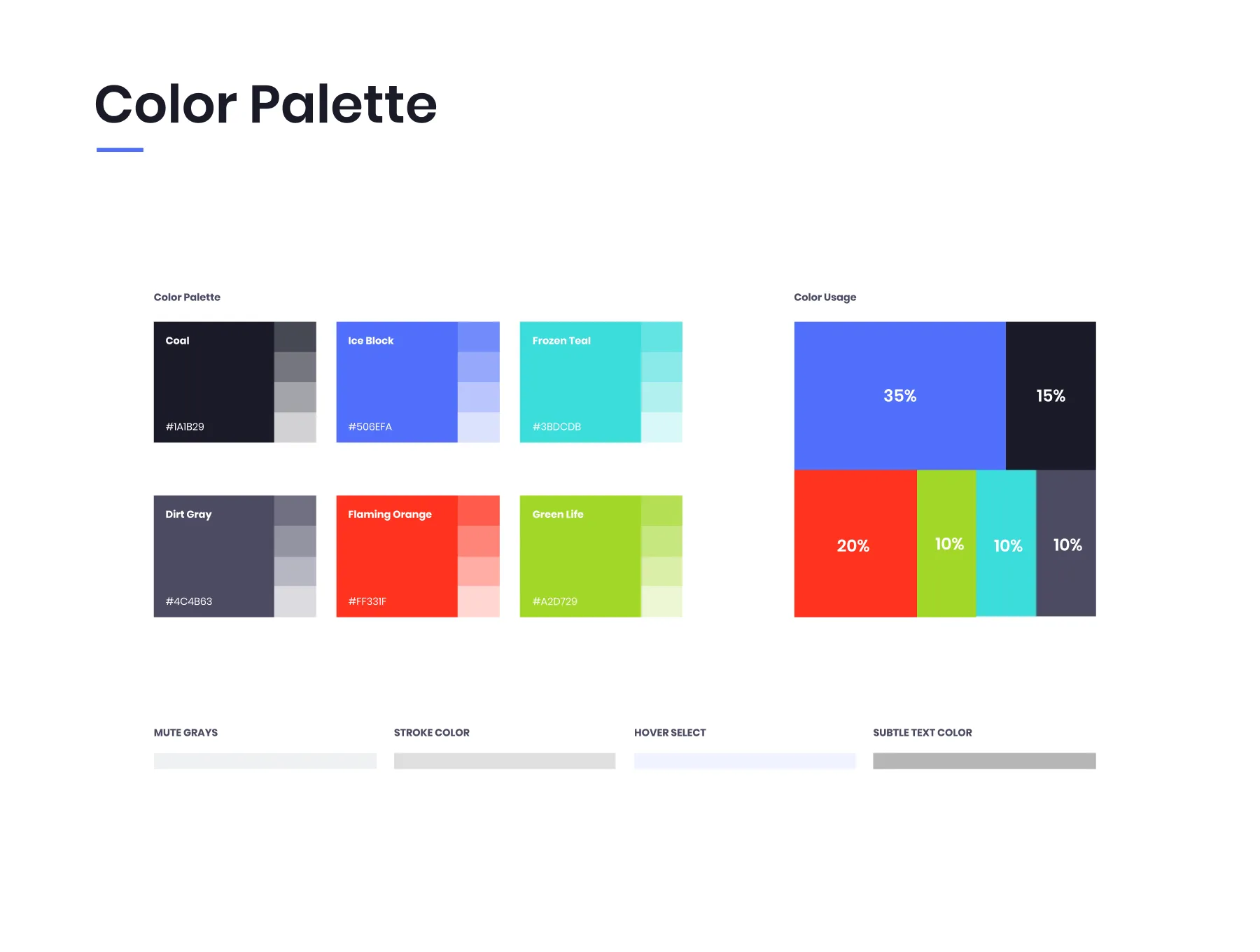 Color Palette

Color Palette

Coal

#1A1B29

Ice Block

#506EFA

Frozen Teal

#3BDCDB

Dirt Gray

#4C4B63

Flaming Orange

#FF331F

Green Life

#A2D729

Color Usage

35%

15%

20%

10%

10%

10%

MUTE GRAYS

STROKE COLOR

HOVER SELECT

SUBTLE TEXT COLOR